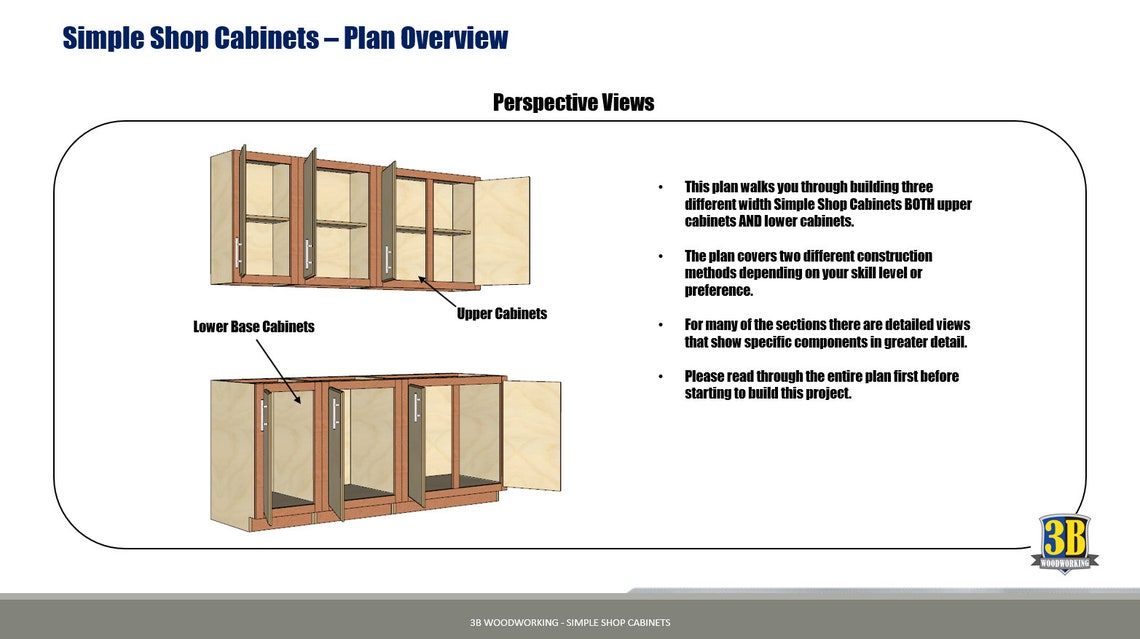 Simple Shop Cabinets – Plan Overview

Perspective Views

Upper Cabinets

Lower Base Cabinets

• This plan walks you through building three different width Simple Shop Cabinets BOTH upper cabinets AND lower cabinets.

• The plan covers two different construction methods depending on your skill level or preference.

• For many of the sections there are detailed views that show specific components in greater detail.

• Please read through the entire plan first before starting to build this project.

3B
WOODWORKING

3B WOODWORKING - SIMPLE SHOP CABINETS